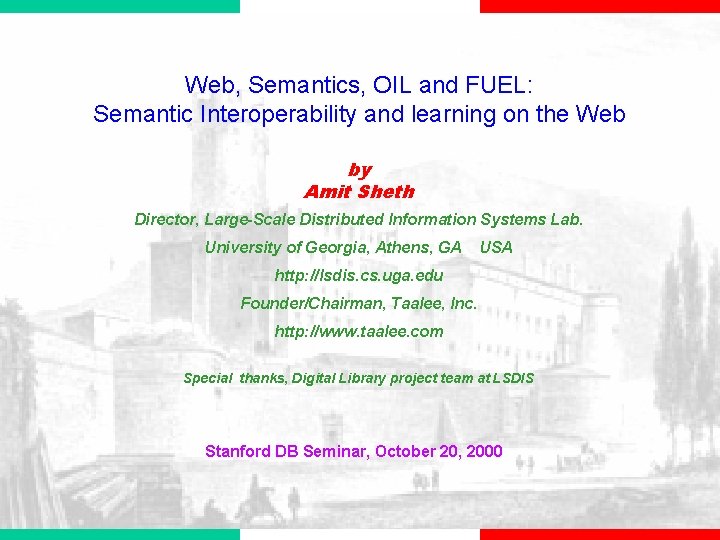 Web, Semantics, OIL and FUEL:
Semantic Interoperability and learning on the Web

by
Amit Sheth

Director, Large-Scale Distributed Information Systems Lab.

University of Georgia, Athens, GA USA

http://lsdis.cs.uga.edu

Founder/Chairman, Taalee, Inc.

http://www.taalee.com

Special thanks, Digital Library project team at LSDIS

Stanford DB Seminar, October 20, 2000